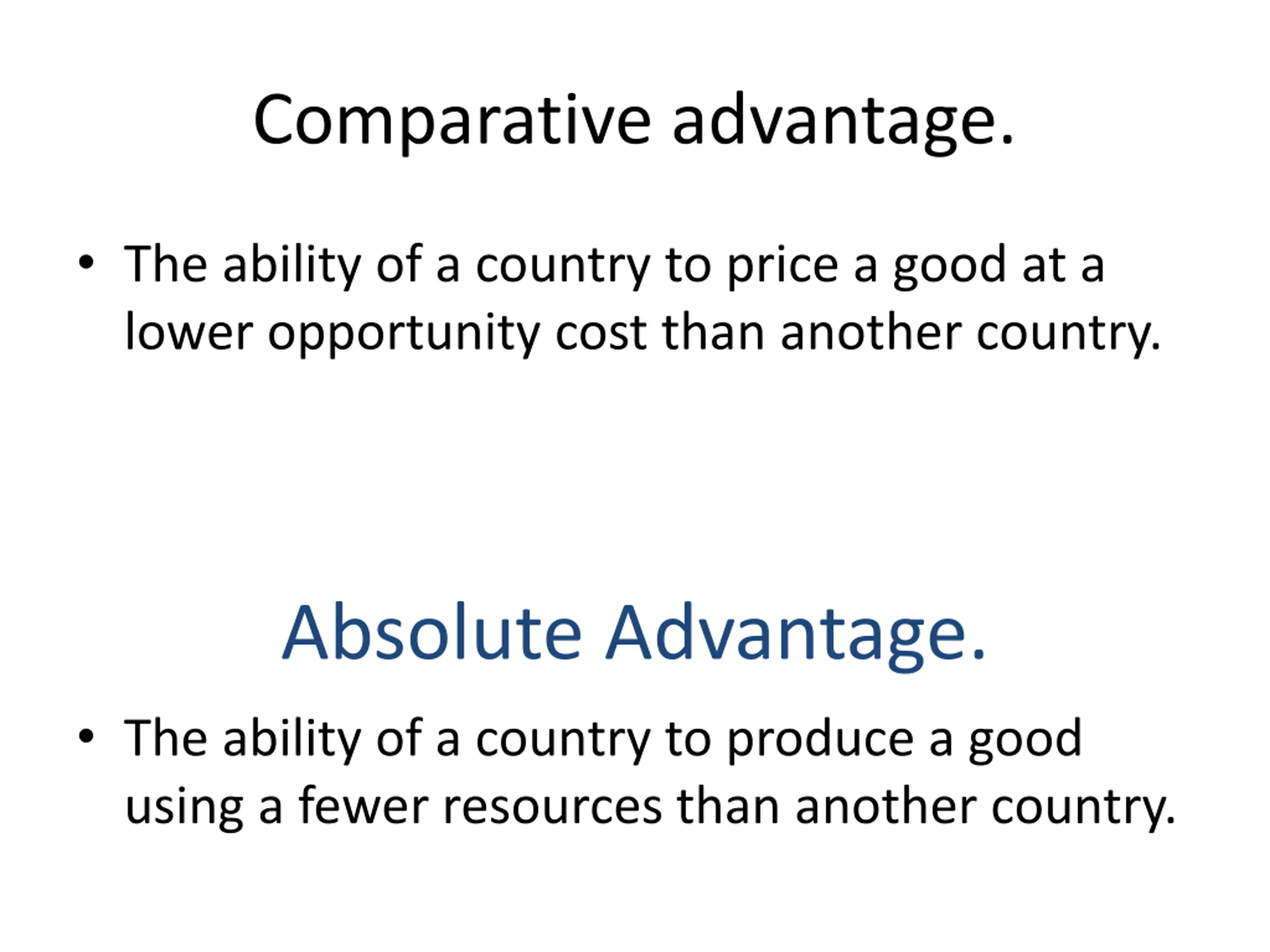 Comparative advantage.

• The ability of a country to price a good at a lower opportunity cost than another country.

Absolute Advantage.

• The ability of a country to produce a good using a fewer resources than another country.